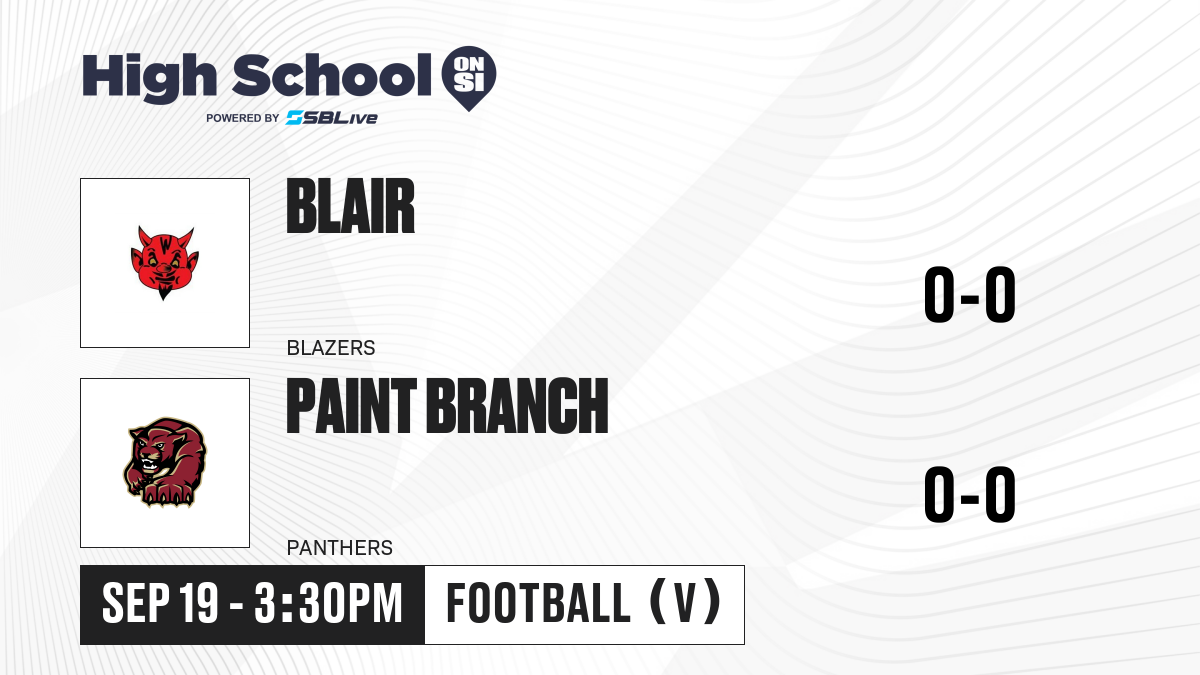 High School ON SI
POWERED BY SBLive

BLAIR
BLAZERS
0-0

PAINT BRANCH
PANTHERS
0-0

SEP 19 - 3:30PM
FOOTBALL (V)